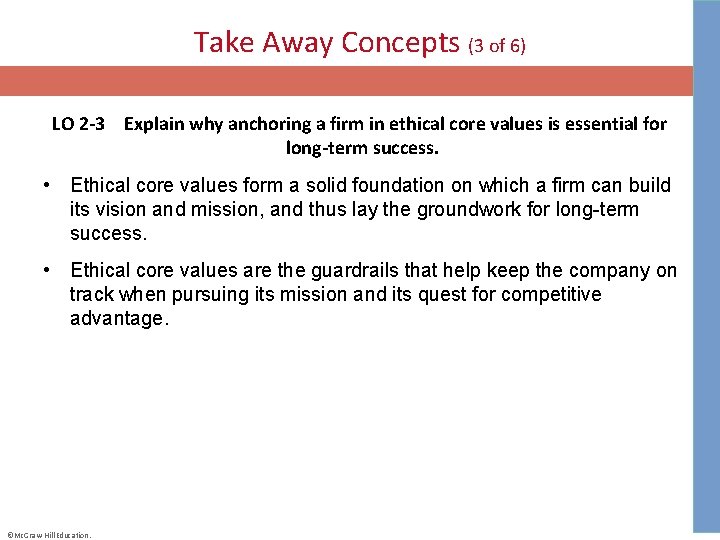 Take Away Concepts (3 of 6)

LO 2-3 Explain why anchoring a firm in ethical core values is essential for long-term success.

• Ethical core values form a solid foundation on which a firm can build its vision and mission, and thus lay the groundwork for long-term success.

• Ethical core values are the guardrails that help keep the company on track when pursuing its mission and its quest for competitive advantage.

©McGraw Hill Education.